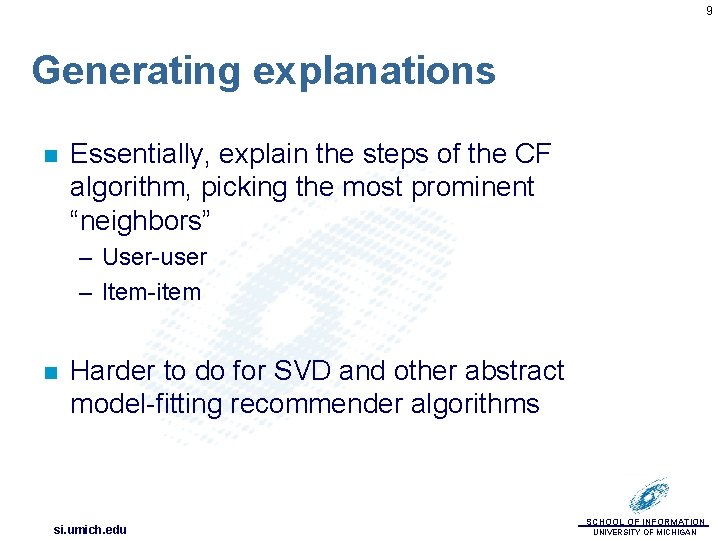 9

Generating explanations

Essentially, explain the steps of the CF algorithm, picking the most prominent “neighbors”

– User-user
– Item-item

Harder to do for SVD and other abstract model-fitting recommender algorithms

si.umich.edu

SCHOOL OF INFORMATION
UNIVERSITY OF MICHIGAN